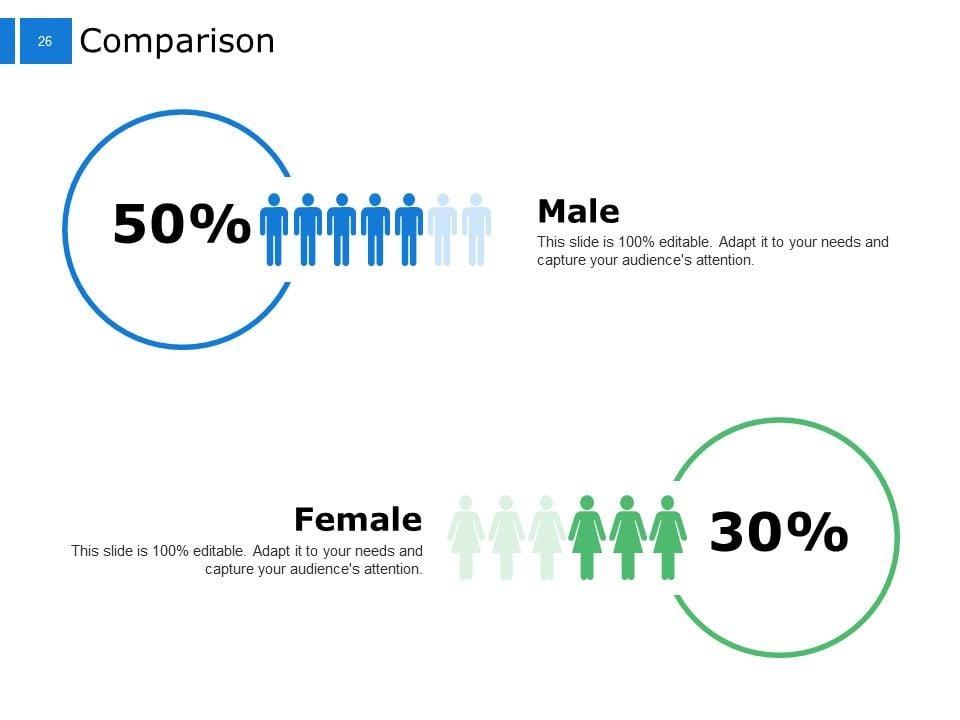 26 Comparison

50%

Male

This slide is 100% editable. Adapt it to your needs and capture your audience's attention.

Female

This slide is 100% editable. Adapt it to your needs and capture your audience's attention.

30%